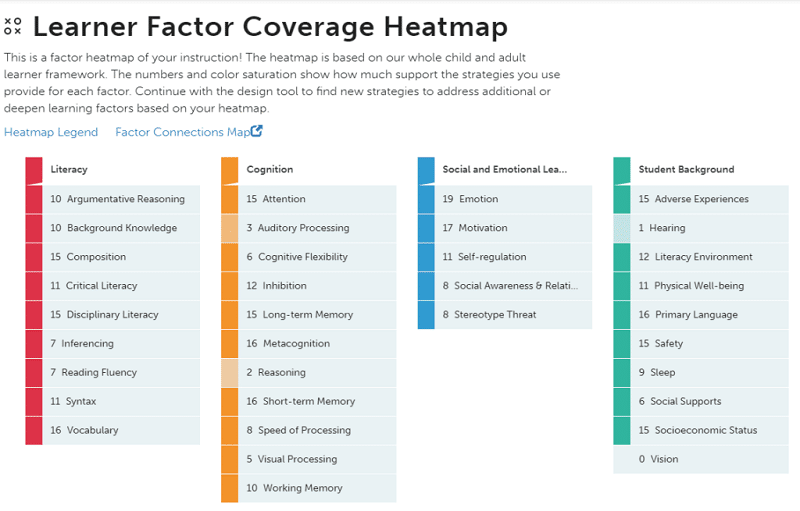 Learner Factor Coverage Heatmap

This is a factor heatmap of your instruction! The heatmap is based on our whole child and adult learner framework. The numbers and color saturation show how much support the strategies you use provide for each factor. Continue with the design tool to find new strategies to address additional or deepen learning factors based on your heatmap.

Heatmap Legend Factor Connections Map

Literacy
10 Argumentative Reasoning
10 Background Knowledge
15 Composition
11 Critical Literacy
15 Disciplinary Literacy
7 Inferencing
7 Reading Fluency
11 Syntax
16 Vocabulary

Cognition
15 Attention
3 Auditory Processing
6 Cognitive Flexibility
12 Inhibition
15 Long-term Memory
16 Metacognition
2 Reasoning
16 Short-term Memory
8 Speed of Processing
5 Visual Processing
10 Working Memory

Social and Emotional Lea...
19 Emotion
17 Motivation
11 Self-regulation
8 Social Awareness & Relati...
8 Stereotype Threat

Student Background
15 Adverse Experiences
1 Hearing
12 Literacy Environment
11 Physical Well-being
16 Primary Language
15 Safety
9 Sleep
6 Social Supports
15 Socioeconomic Status
0 Vision